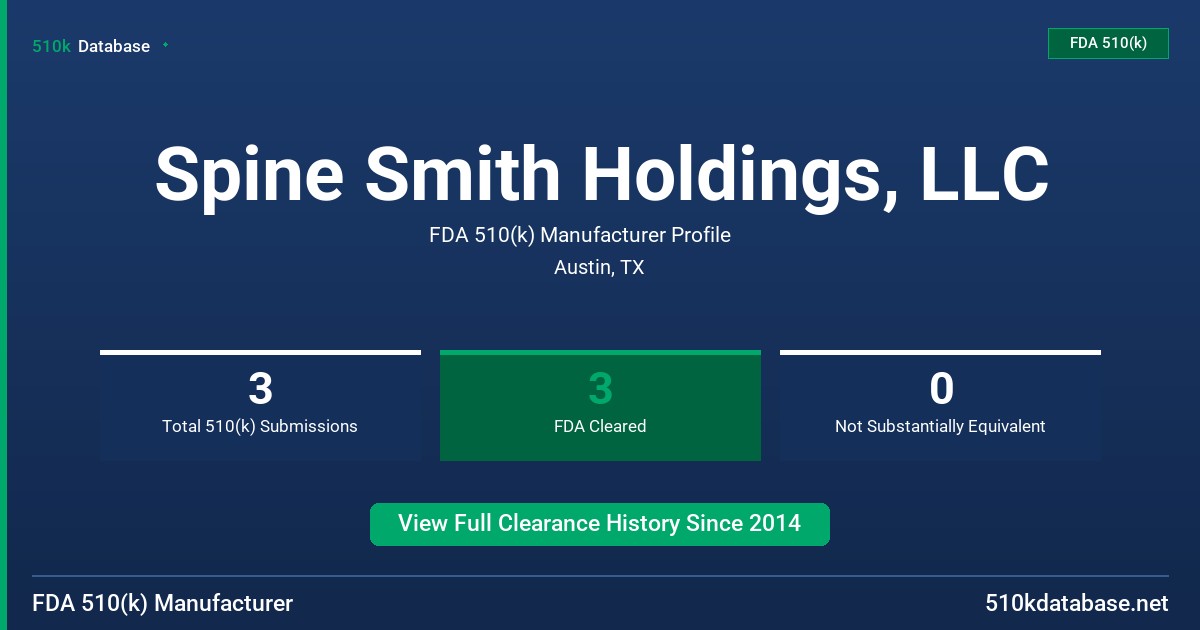 510k Database

FDA 510(k)

Spine Smith Holdings, LLC

FDA 510(k) Manufacturer Profile

Austin, TX

3
Total 510(k) Submissions

3
FDA Cleared

0
Not Substantially Equivalent

View Full Clearance History Since 2014

FDA 510(k) Manufacturer

510kdatabase.net